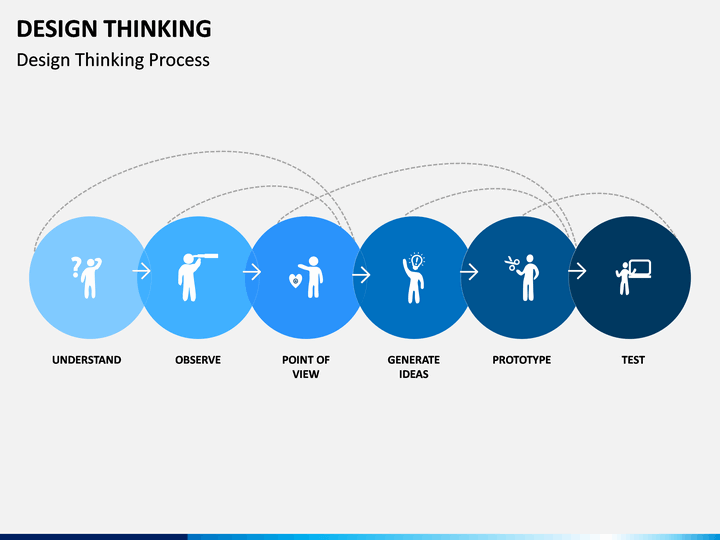 DESIGN THINKING
Design Thinking Process

UNDERSTAND

OBSERVE

POINT OF VIEW

GENERATE IDEAS

PROTOTYPE

TEST